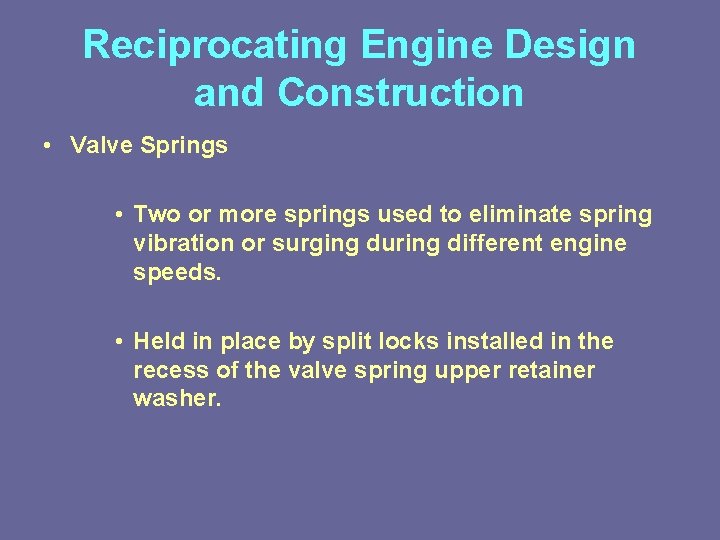 Reciprocating Engine Design and Construction

• Valve Springs

• Two or more springs used to eliminate spring vibration or surging during different engine speeds.

• Held in place by split locks installed in the recess of the valve spring upper retainer washer.